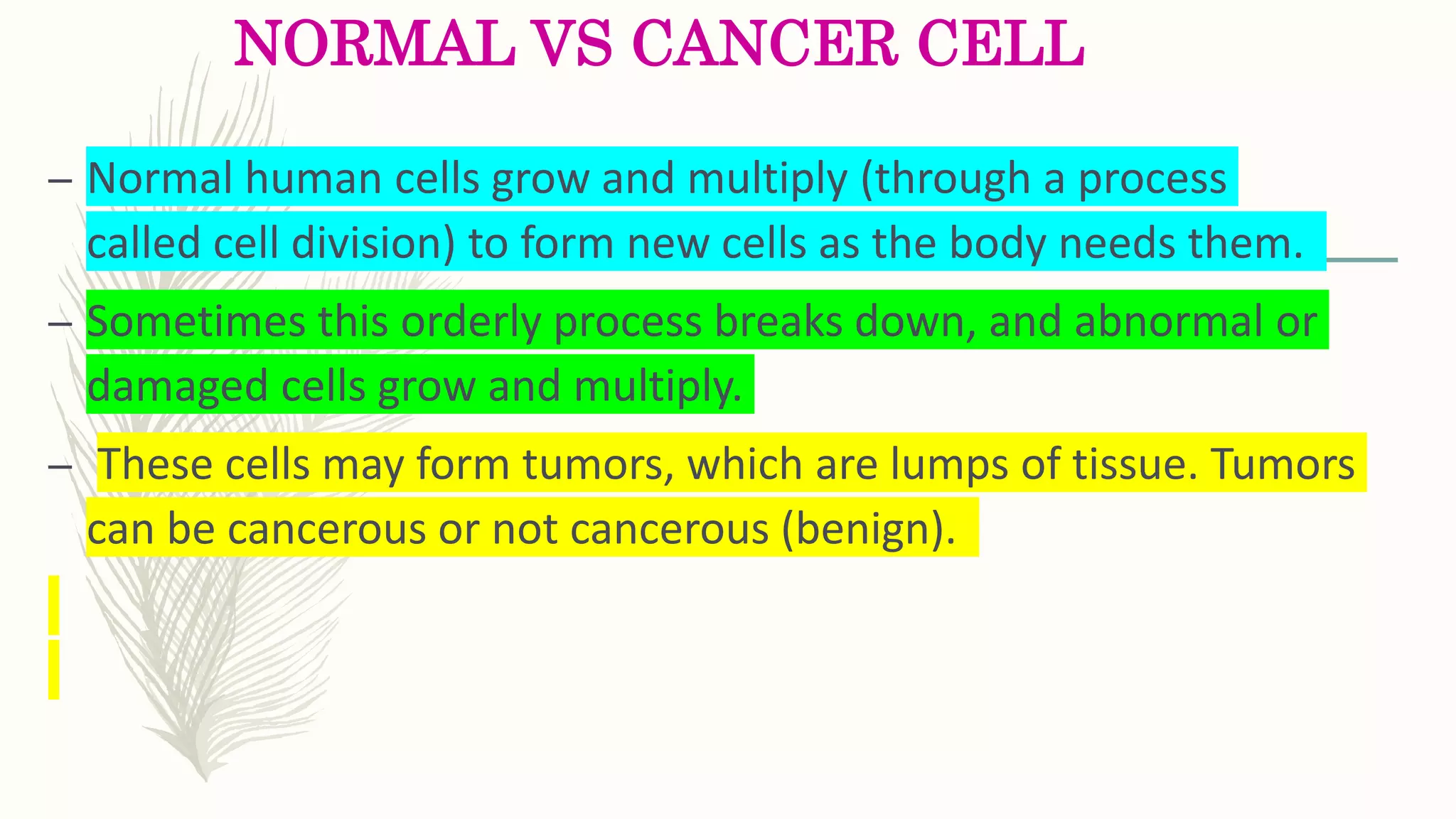 NORMAL VS CANCER CELL

– Normal human cells grow and multiply (through a process called cell division) to form new cells as the body needs them.

– Sometimes this orderly process breaks down, and abnormal or damaged cells grow and multiply.

– These cells may form tumors, which are lumps of tissue. Tumors can be cancerous or not cancerous (benign).